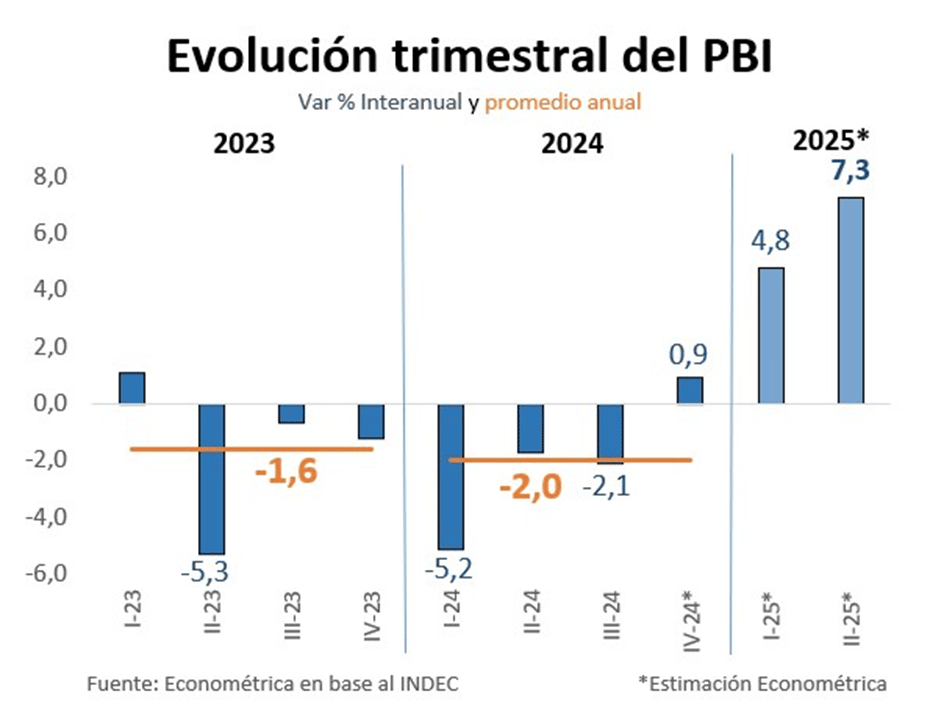 Evolución trimestral del PBI

Var % Interanual y promedio anual

2023

2024

2025*

8,0
6,0
4,0
2,0
0,0
-2,0
-4,0
-6,0

-5,3
-1,6
-5,2
-2,0
-2,1
0,9
4,8
7,3

I-23
II-23
III-23
IV-23
I-24
II-24
III-24
IV-24*
I-25*
II-25*

Fuente: Econométrica en base al INDEC

*Estimación Econométrica